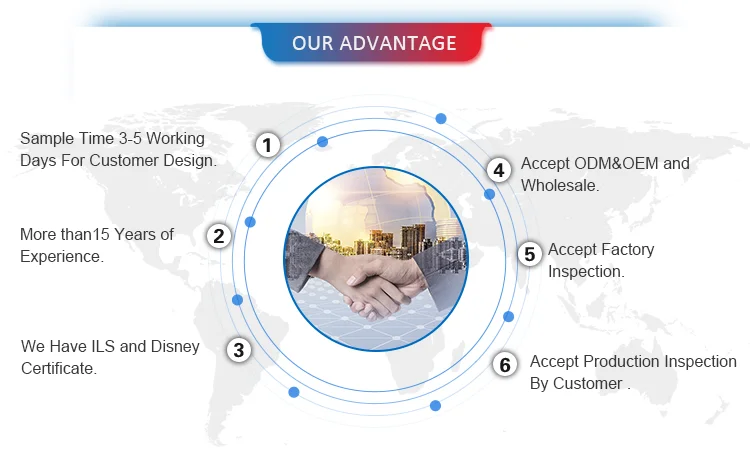 OUR ADVANTAGE

Sample Time 3-5 Working Days For Customer Design.

1

More than15 Years of Experience.

2

We Have ILS and Disney Certificate.

3

4

Accept ODM&OEM and Wholesale.

5

Accept Factory Inspection.

6

Accept Production Inspection By Customer .